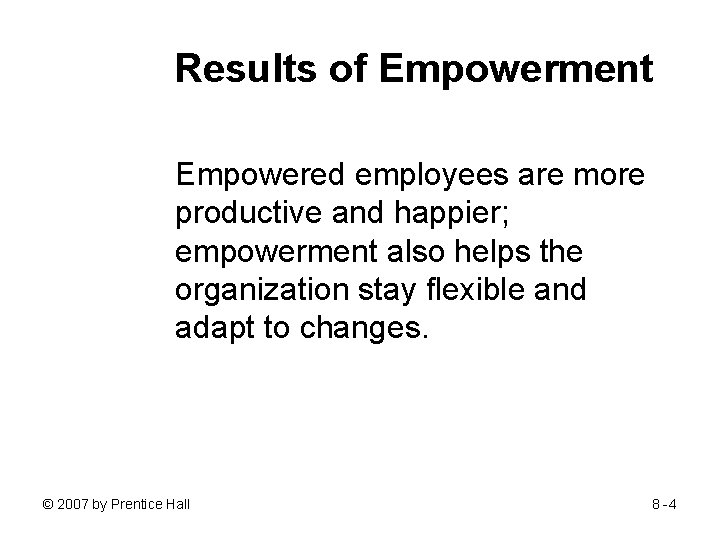 Results of Empowerment

Empowered employees are more productive and happier; empowerment also helps the organization stay flexible and adapt to changes.

© 2007 by Prentice Hall

8-4